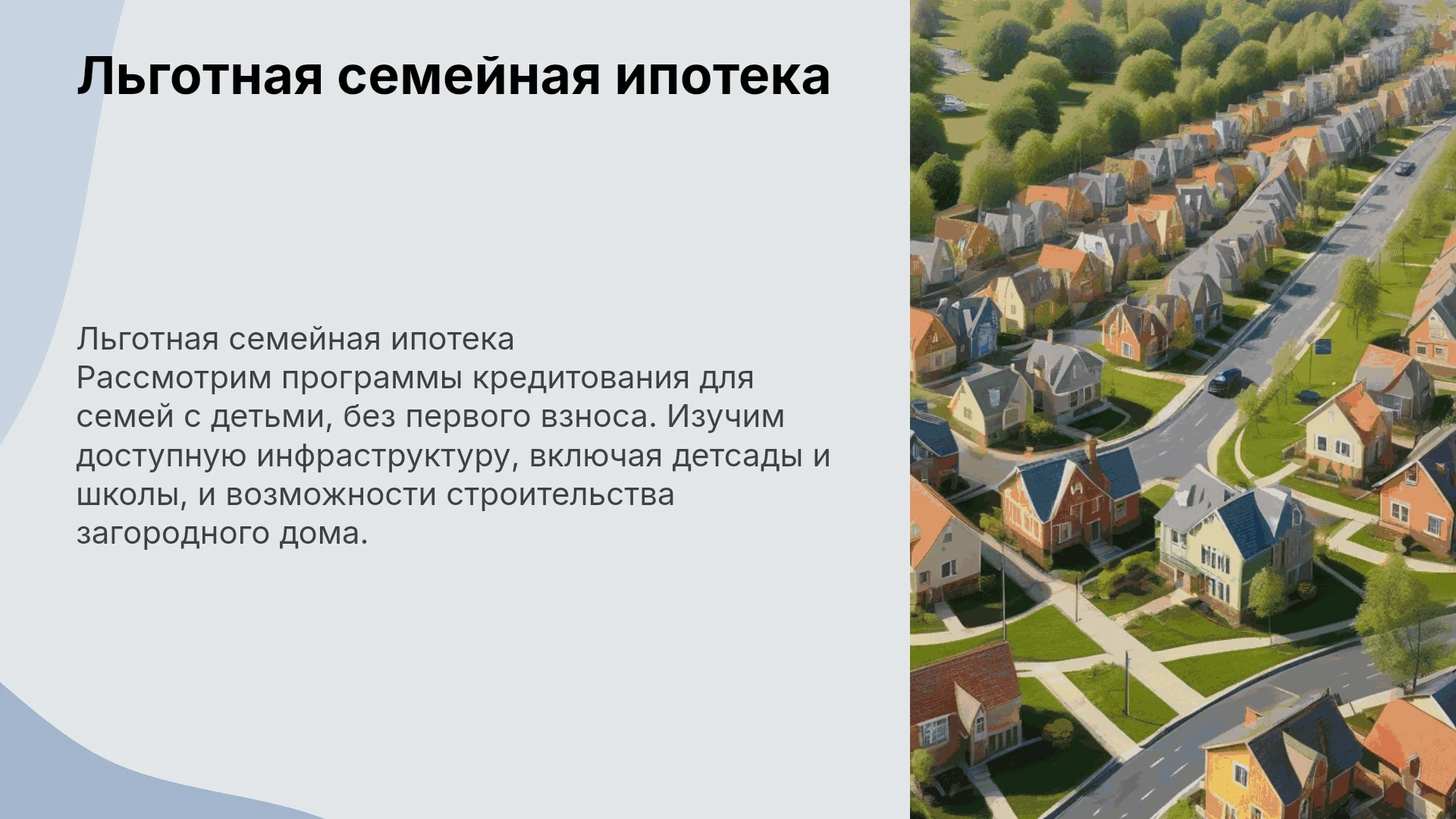 Льготная семейная ипотека

Льготная семейная ипотека
Рассмотрим программы кредитования для семей с детьми, без первого взноса. Изучим доступную инфраструктуру, включая детсады и школы, и возможности строительства загородного дома.